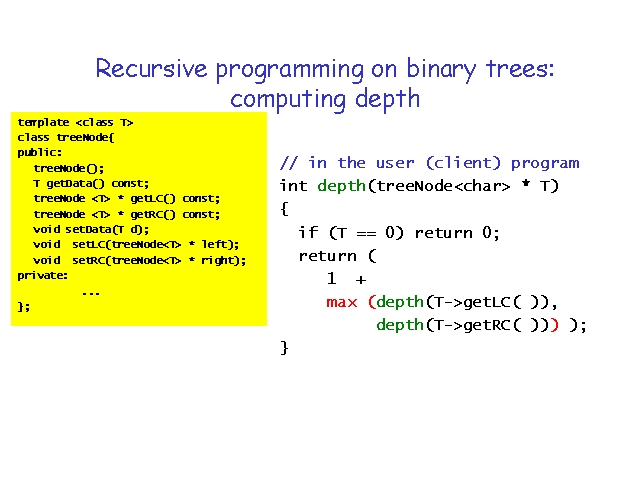 Recursive programming on binary trees: computing depth

template <class T>
class treeNode{
public:
treeNode();
T getData() const;
treeNode <T> * getLC() const;
treeNode <T> * getRC() const;
void setData(T d);
void setLC(treeNode<T> * left);
void setRC(treeNode<T> * right);
private:
...
};

// in the user (client) program
int depth(treeNode<char> * T)
{
if (T == 0) return 0;
return (
1 +
max (depth(T->getLC( )),
depth(T->getRC( ))) );
}